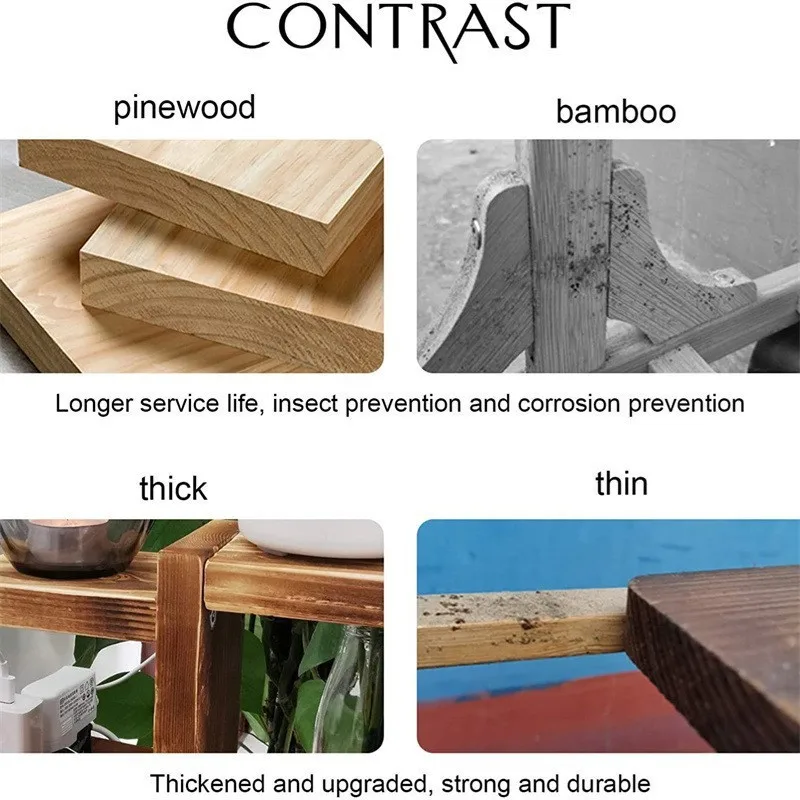 CONTRAST

pinewood

bamboo

Longer service life, insect prevention and corrosion prevention

thick

thin

Thickened and upgraded, strong and durable